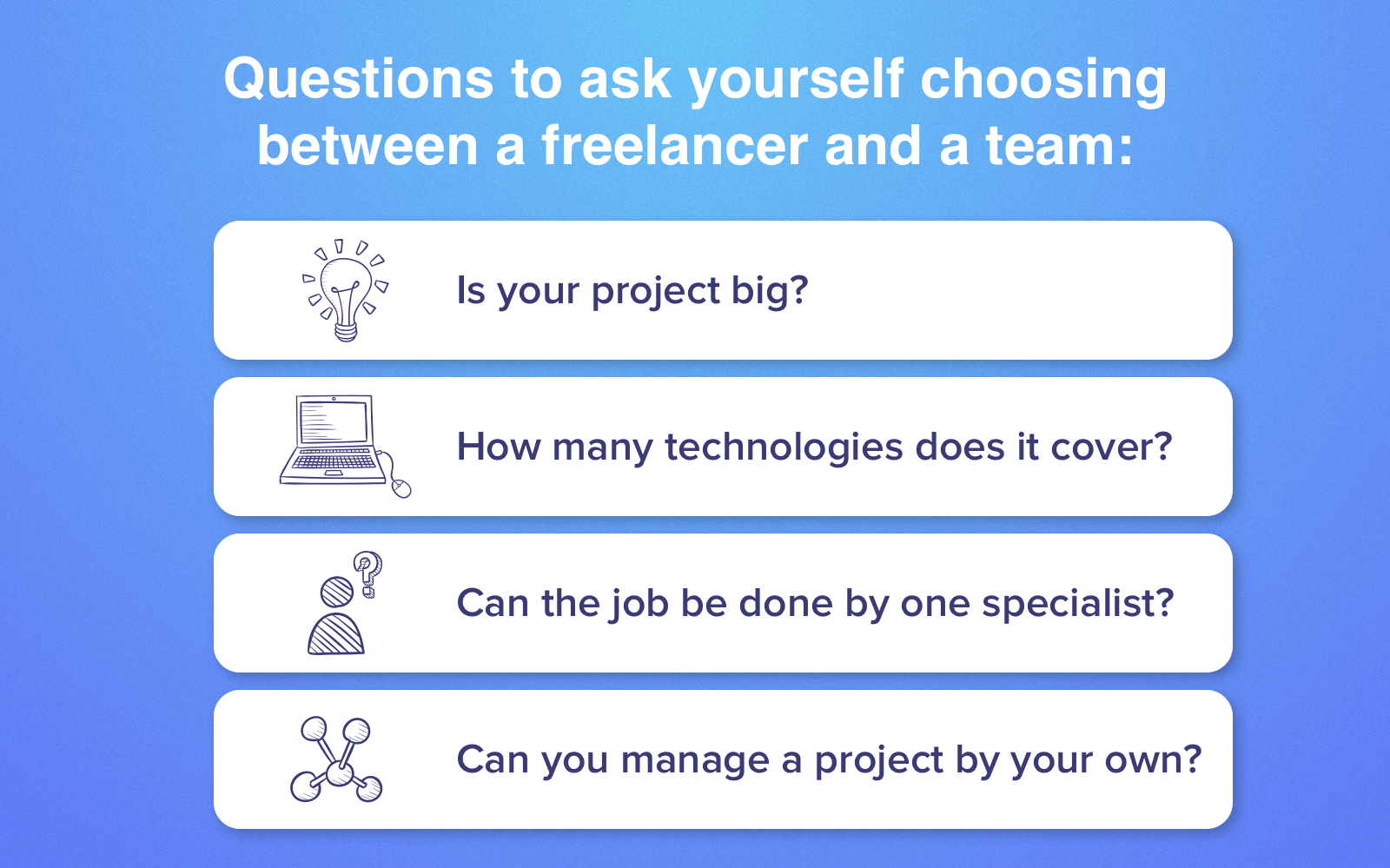 Questions to ask yourself choosing between a freelancer and a team:

Is your project big?

How many technologies does it cover?

Can the job be done by one specialist?

Can you manage a project by your own?